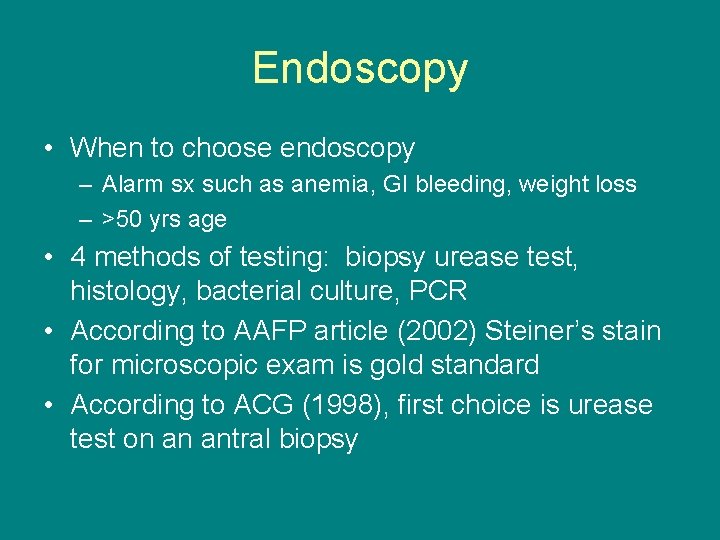 Endoscopy

• When to choose endoscopy
– Alarm sx such as anemia, GI bleeding, weight loss
– >50 yrs age
• 4 methods of testing: biopsy urease test, histology, bacterial culture, PCR
• According to AAFP article (2002) Steiner's stain for microscopic exam is gold standard
• According to ACG (1998), first choice is urease test on an antral biopsy